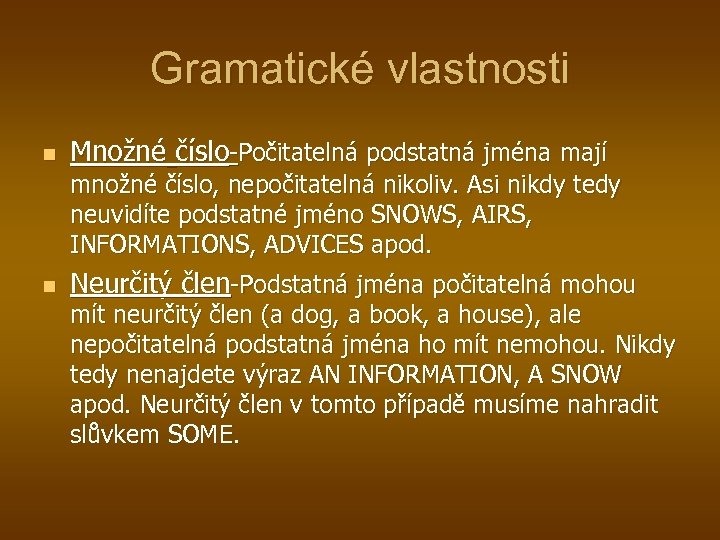 Gramatické vlastnosti

Množné číslo-Počitatelná podstatná jména mají množné číslo, nepočitatelná nikoliv. Asi nikdy tedy neuvidíte podstatné jméno SNOWS, AIRS, INFORMATIONS, ADVICES apod.

Neurčitý člen-Podstatná jména počitatelná mohou mít neurčitý člen (a dog, a book, a house), ale nepočitatelná podstatná jména ho mít nemohou. Nikdy tedy nenajdete výraz AN INFORMATION, A SNOW apod. Neurčitý člen v tomto případě musíme nahradit slůvkem SOME.